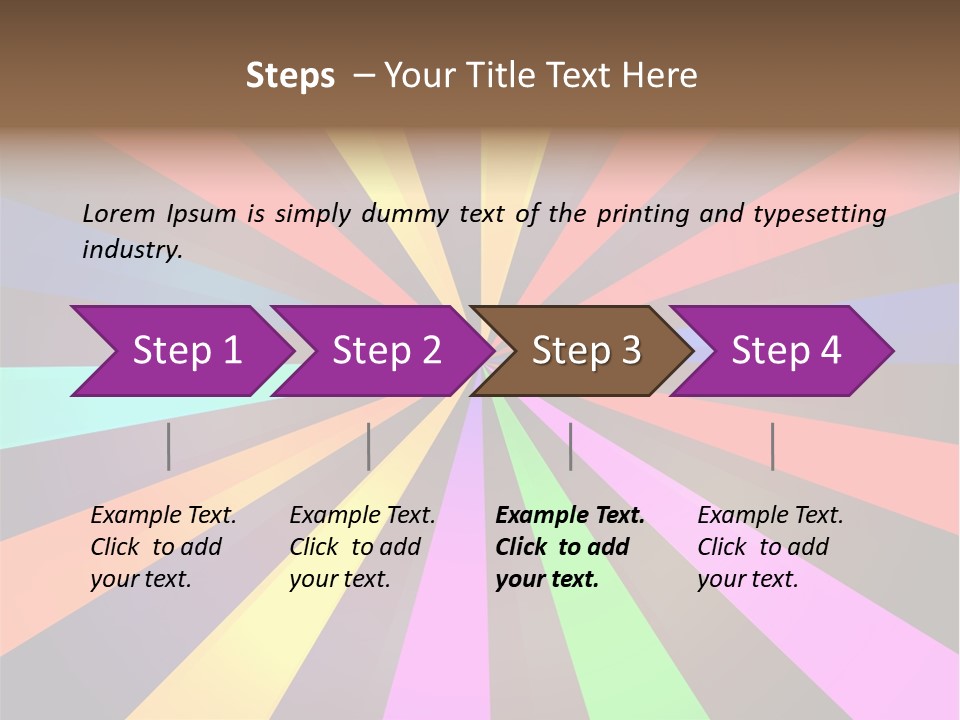 Steps – Your Title Text Here

Lorem Ipsum is simply dummy text of the printing and typesetting industry.

Step 1

Step 2

Step 3

Step 4

Example Text. Click to add your text.

Example Text. Click to add your text.

Example Text. Click to add your text.

Example Text. Click to add your text.